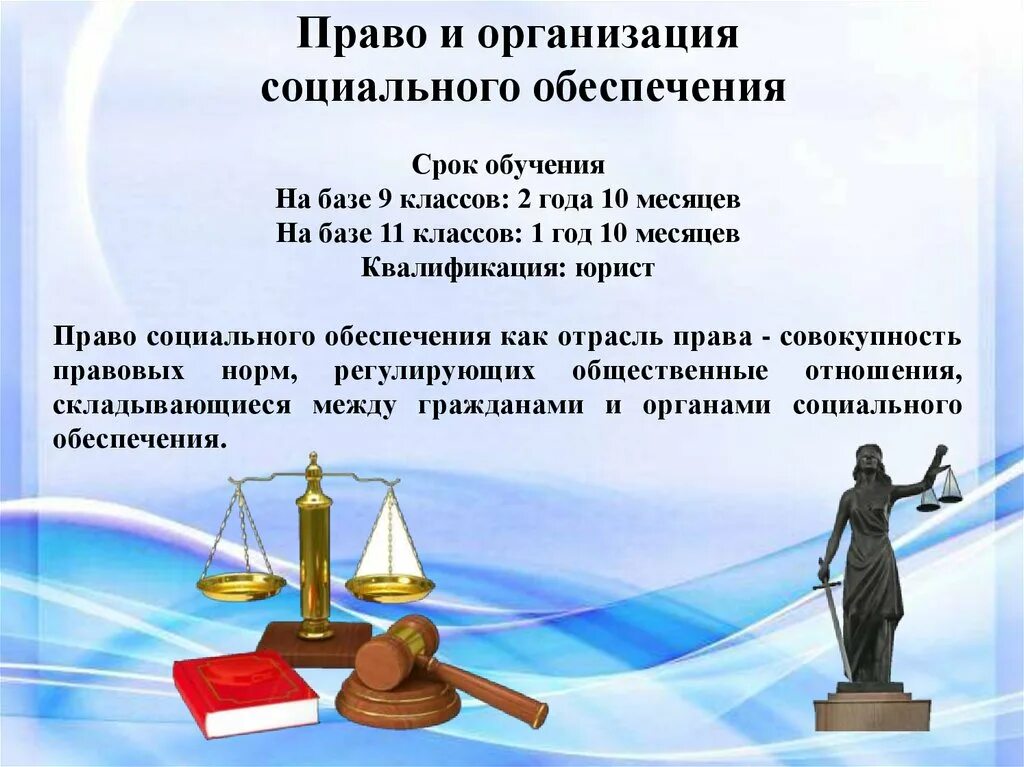 Право и организация социального обеспечения

Срок обучения
На базе 9 классов: 2 года 10 месяцев
На базе 11 классов: 1 год 10 месяцев
Квалификация: юрист

Право социального обеспечения как отрасль права - совокупность правовых норм, регулирующих общественные отношения, складывающиеся между гражданами и органами социального обеспечения.